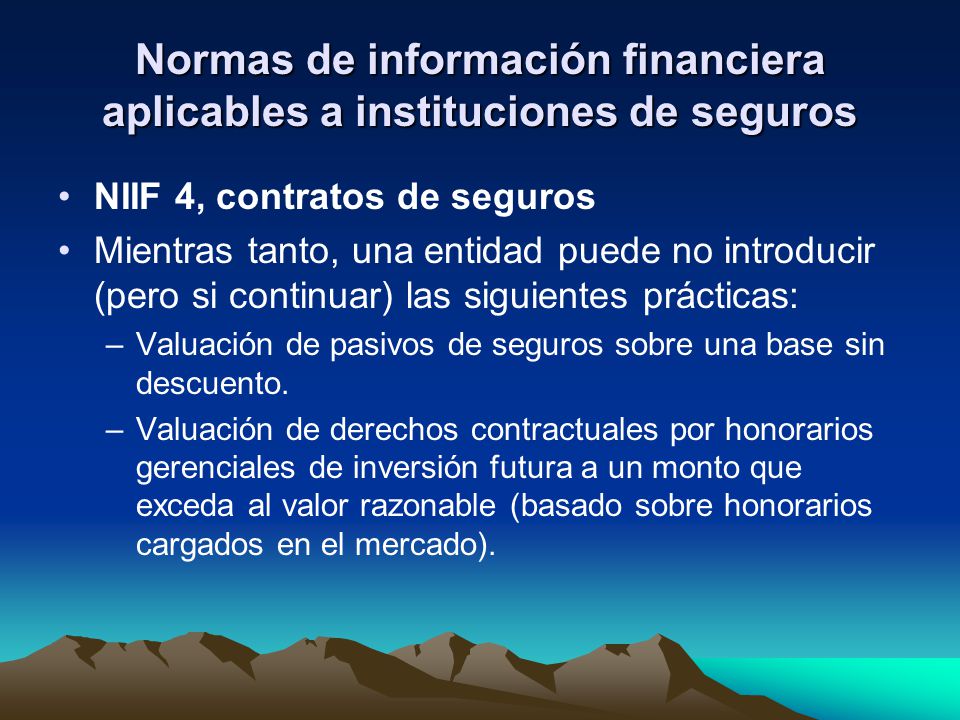 Normas de información financiera aplicables a instituciones de seguros

• NIIF 4, contratos de seguros
• Mientras tanto, una entidad puede no introducir (pero si continuar) las siguientes prácticas:
– Valuación de pasivos de seguros sobre una base sin descuento.
– Valuación de derechos contractuales por honorarios gerenciales de inversión futura a un monto que exceda al valor razonable (basado sobre honorarios cargados en el mercado).